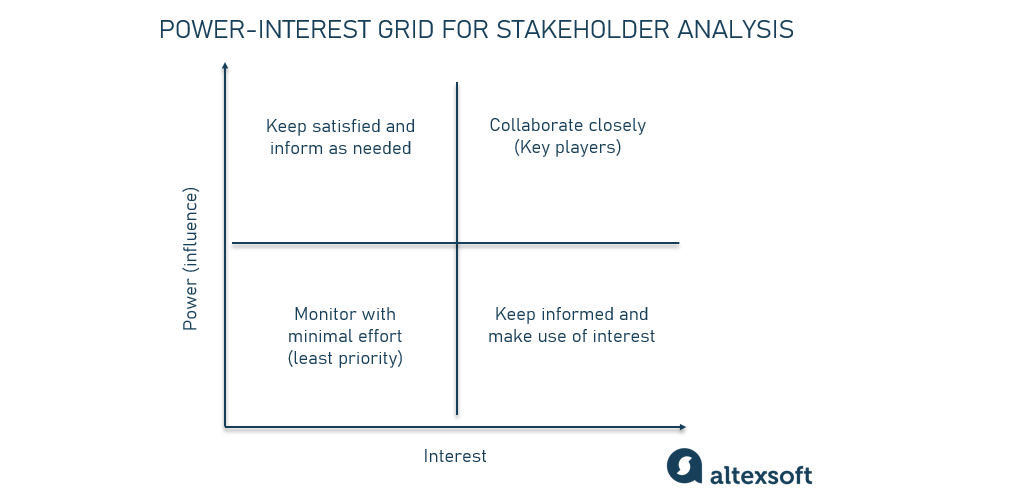 POWER-INTEREST GRID FOR STAKEHOLDER ANALYSIS

Power (influence)

Keep satisfied and inform as needed

Collaborate closely (Key players)

Monitor with minimal effort (least priority)

Keep informed and make use of interest

Interest

altexsoft